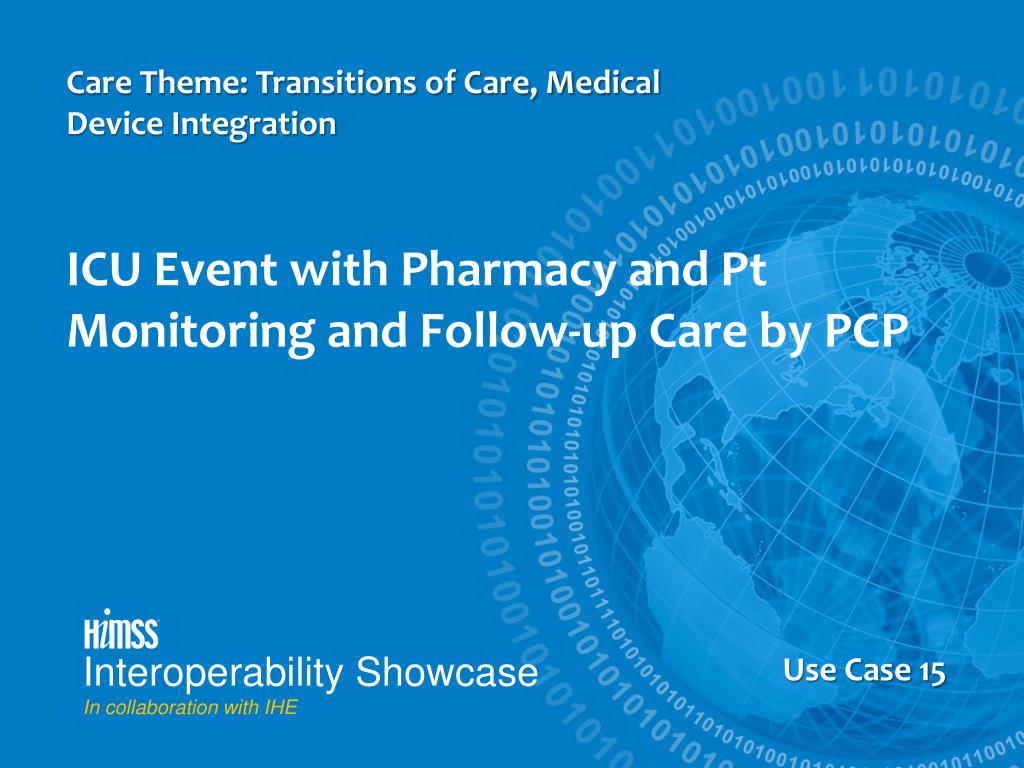 Care Theme: Transitions of Care, Medical Device Integration

ICU Event with Pharmacy and Pt Monitoring and Follow-up Care by PCP

HIMSS
Interoperability Showcase
In collaboration with IHE

Use Case 15